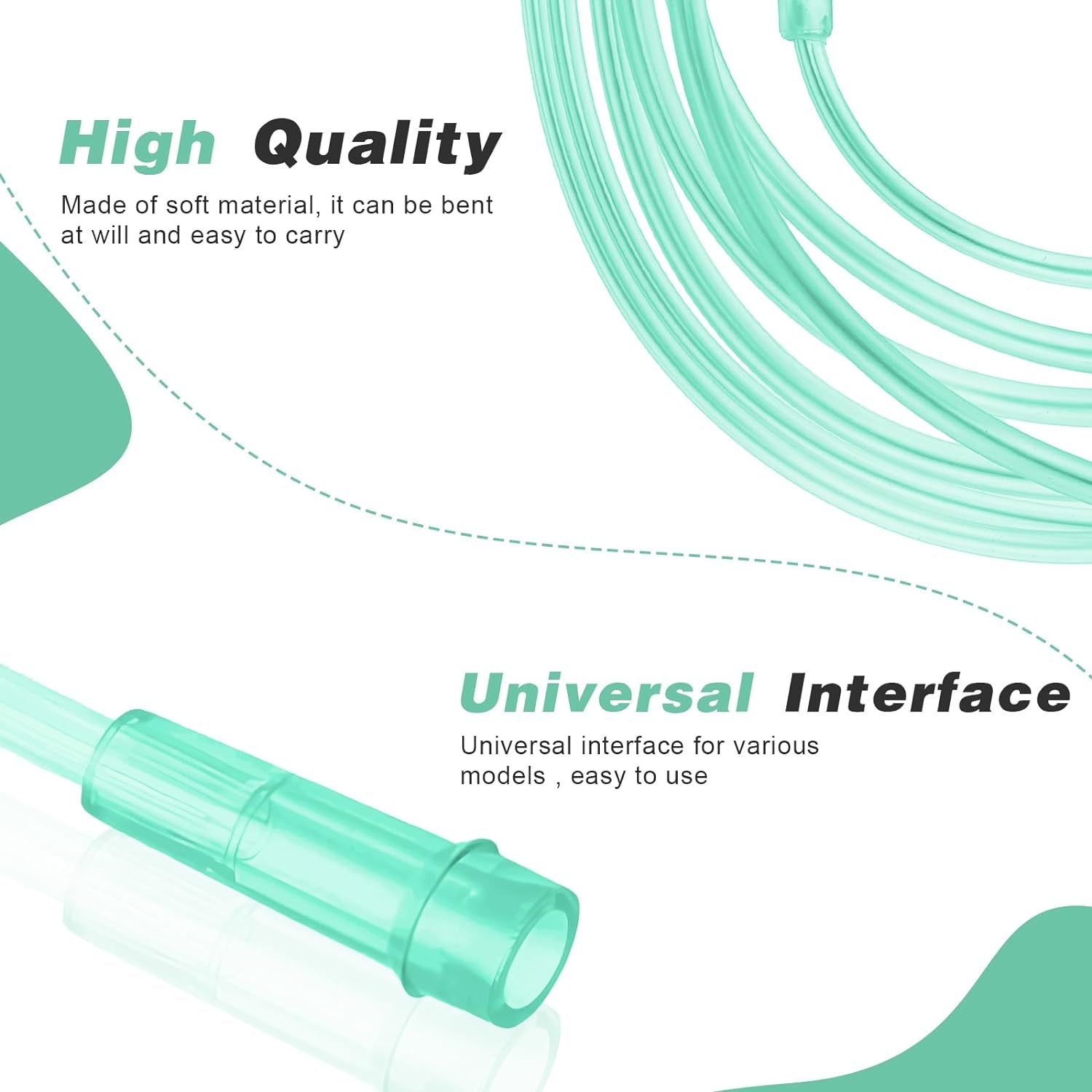 High Quality

Made of soft material, it can be bent at will and easy to carry

Universal Interface

Universal interface for various models , easy to use